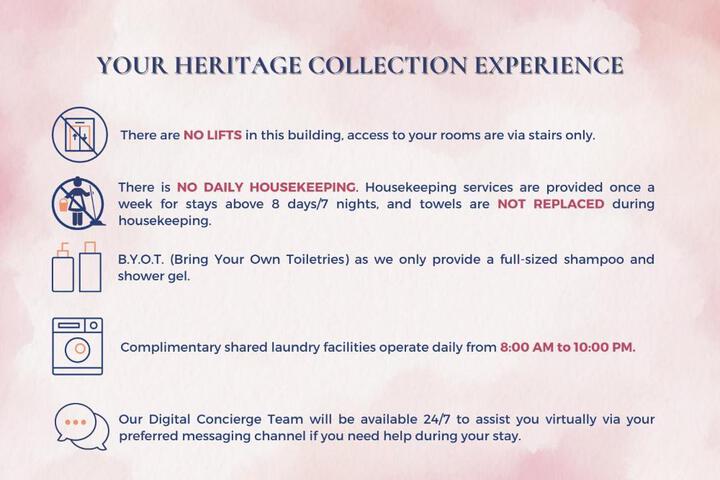 YOUR HERITAGE COLLECTION EXPERIENCE

There are NO LIFTS in this building, access to your rooms are via stairs only.

There is NO DAILY HOUSEKEEPING. Housekeeping services are provided once a week for stays above 8 days/7 nights, and towels are NOT REPLACED during housekeeping.

B.Y.O.T. (Bring Your Own Toiletries) as we only provide a full-sized shampoo and shower gel.

Complimentary shared laundry facilities operate daily from 8:00 AM to 10:00 PM.

Our Digital Concierge Team will be available 24/7 to assist you virtually via your preferred messaging channel if you need help during your stay.